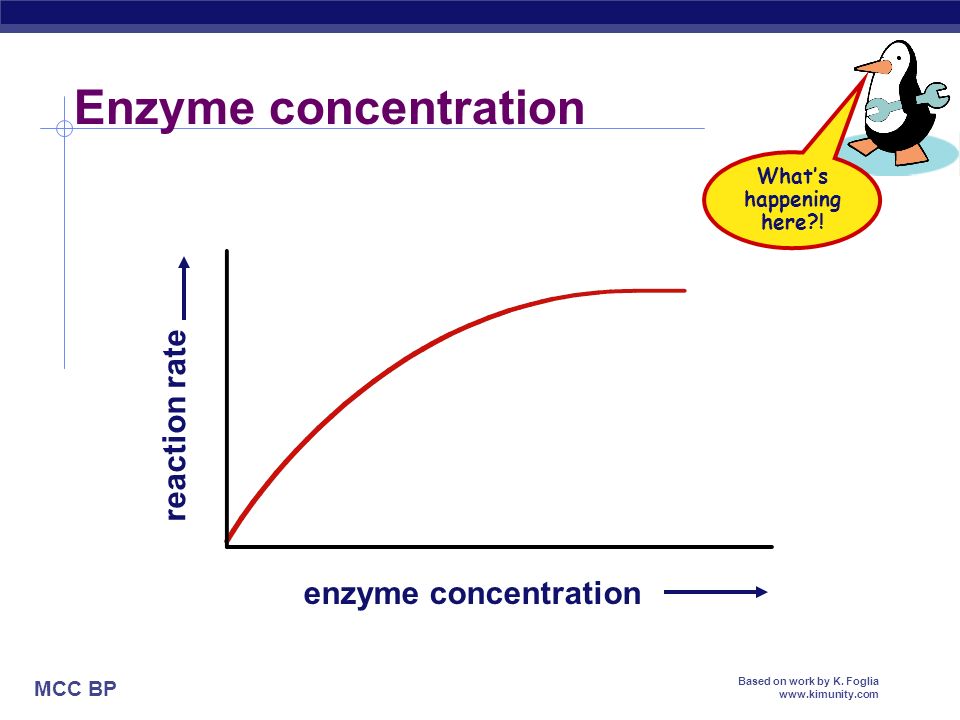 Enzyme concentration

What's happening here?!

reaction rate

enzyme concentration

MCC BP

Based on work by K. Foglia
www.kimunity.com